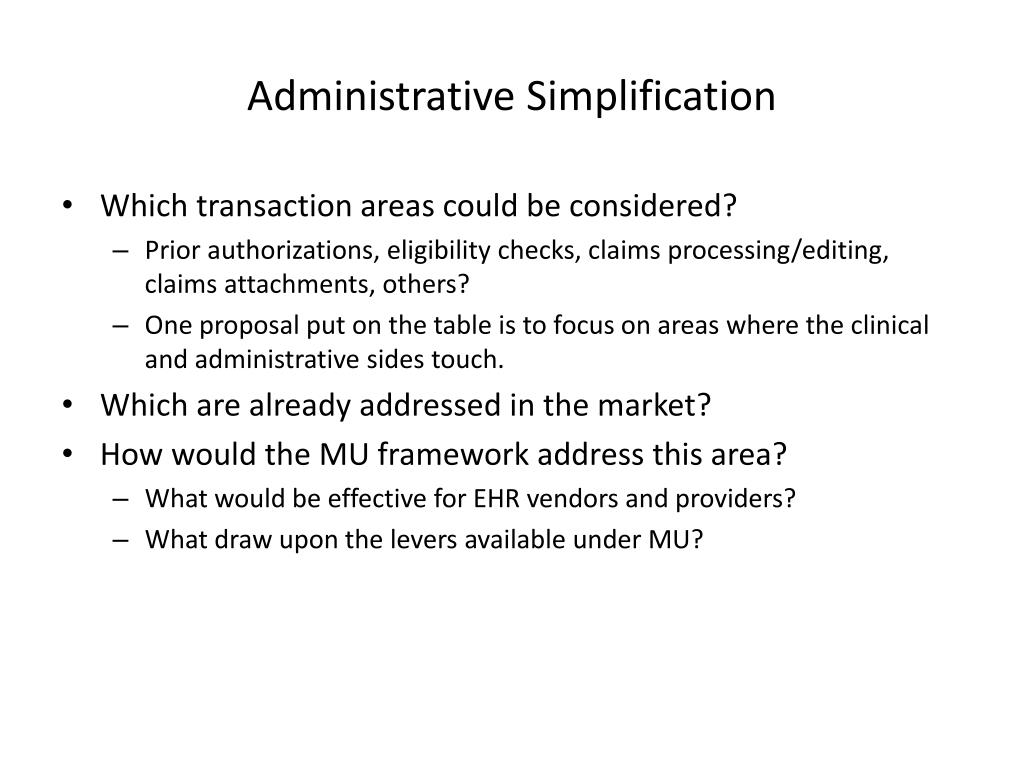 Administrative Simplification

• Which transaction areas could be considered?
– Prior authorizations, eligibility checks, claims processing/editing, claims attachments, others?
– One proposal put on the table is to focus on areas where the clinical and administrative sides touch.
• Which are already addressed in the market?
• How would the MU framework address this area?
– What would be effective for EHR vendors and providers?
– What draw upon the levers available under MU?